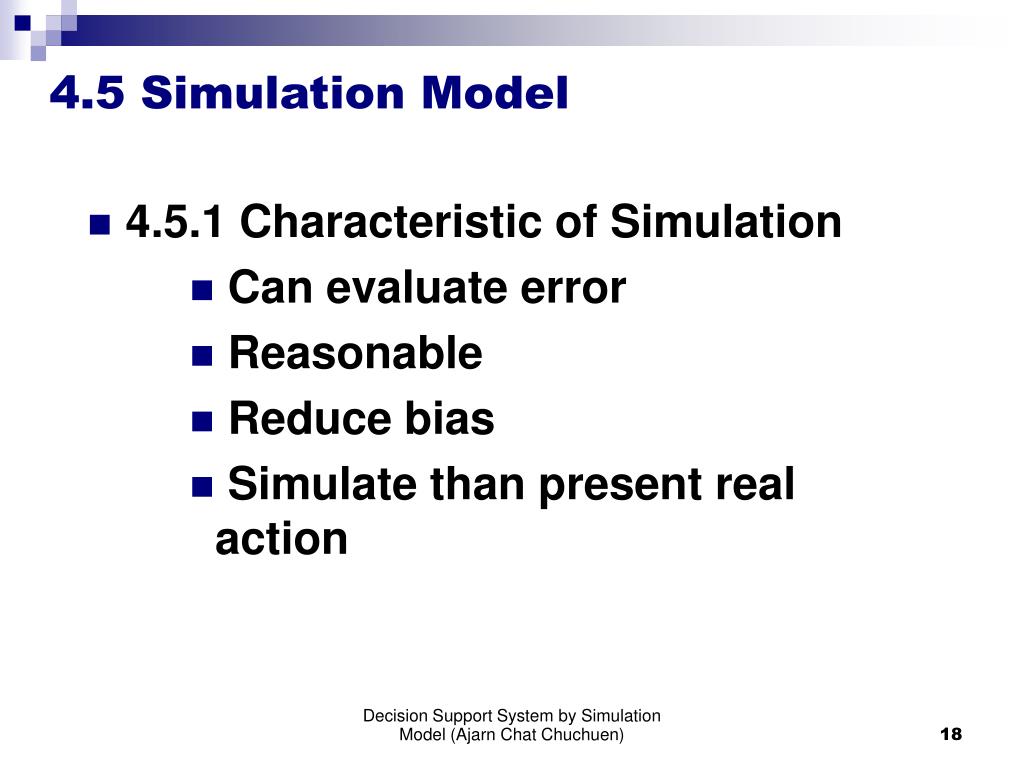 4.5 Simulation Model

4.5.1 Characteristic of Simulation

Can evaluate error

Reasonable

Reduce bias

Simulate than present real action

Decision Support System by Simulation Model (Ajarn Chat Chuchuen)

18